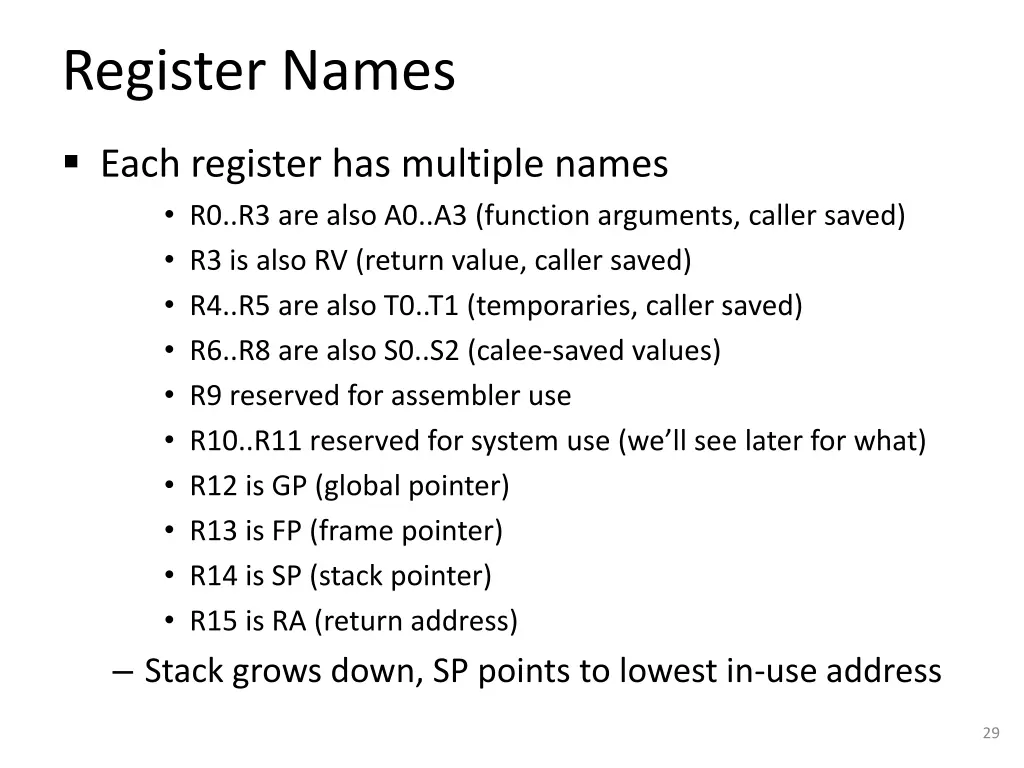 Register Names

▪ Each register has multiple names
• R0..R3 are also A0..A3 (function arguments, caller saved)
• R3 is also RV (return value, caller saved)
• R4..R5 are also T0..T1 (temporaries, caller saved)
• R6..R8 are also S0..S2 (calee-saved values)
• R9 reserved for assembler use
• R10..R11 reserved for system use (we'll see later for what)
• R12 is GP (global pointer)
• R13 is FP (frame pointer)
• R14 is SP (stack pointer)
• R15 is RA (return address)
– Stack grows down, SP points to lowest in-use address

29